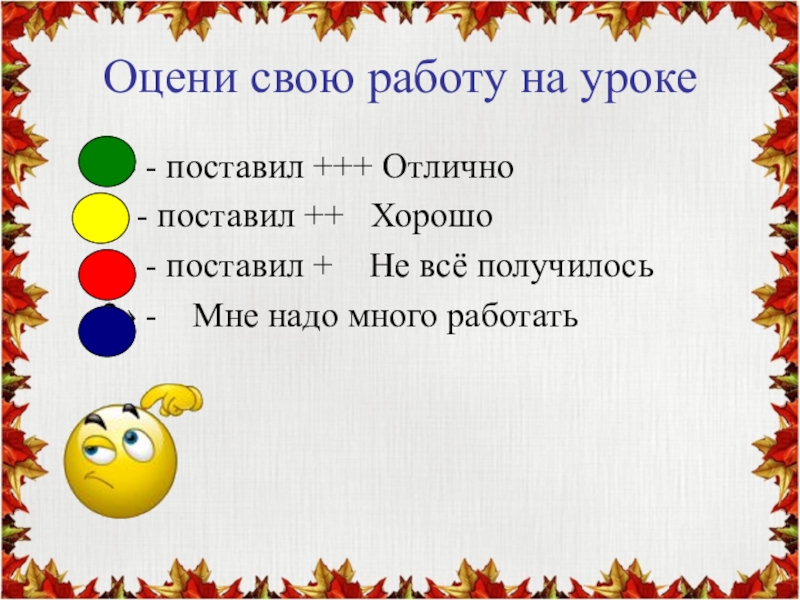 Оцени свою работу на уроке

- поставил +++ Отлично

- поставил ++ Хорошо

- поставил + Не всё получилось

- Мне надо много работать